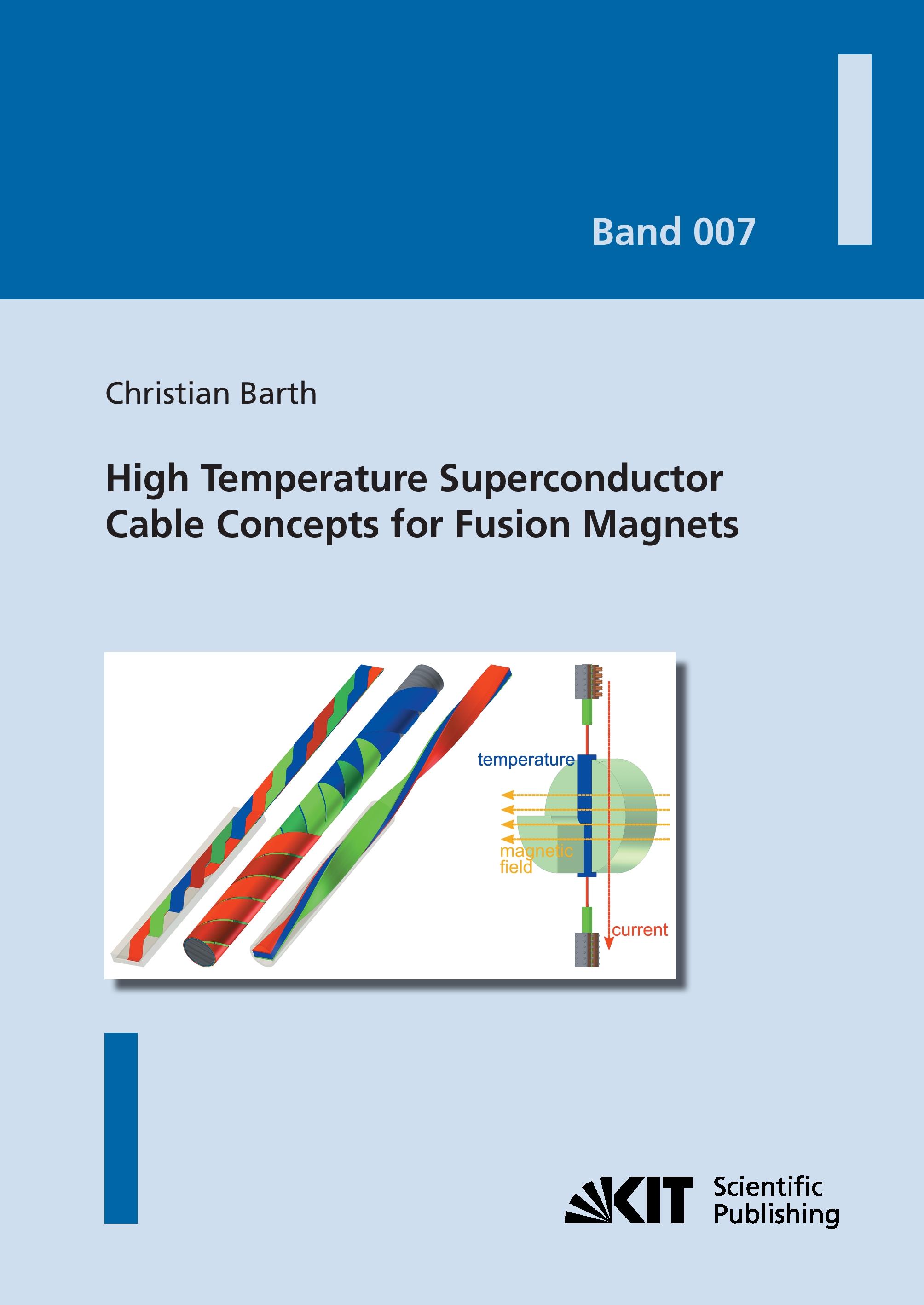 Band 007

Christian Barth

High Temperature Superconductor Cable Concepts for Fusion Magnets

temperature

magnetic field

current

KIT Scientific Publishing